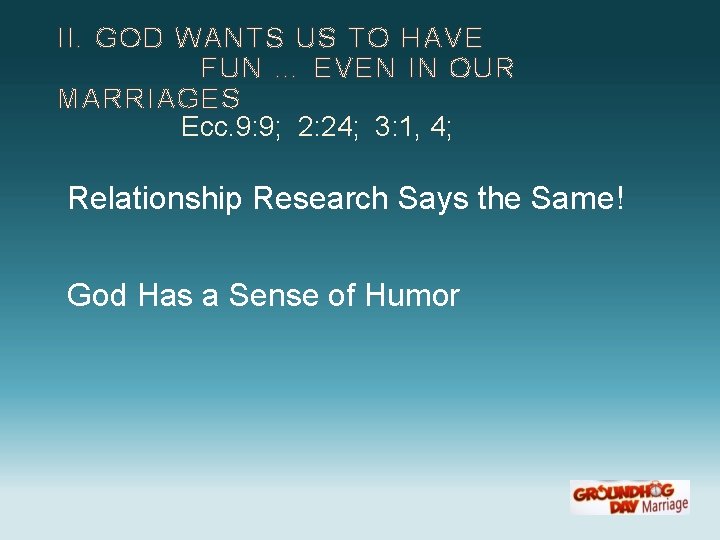 II. GOD WANTS US TO HAVE FUN … EVEN IN OUR MARRIAGES
Ecc.9:9; 2:24; 3:1, 4;

Relationship Research Says the Same!

God Has a Sense of Humor

GROUNDHOG DAY Marriage